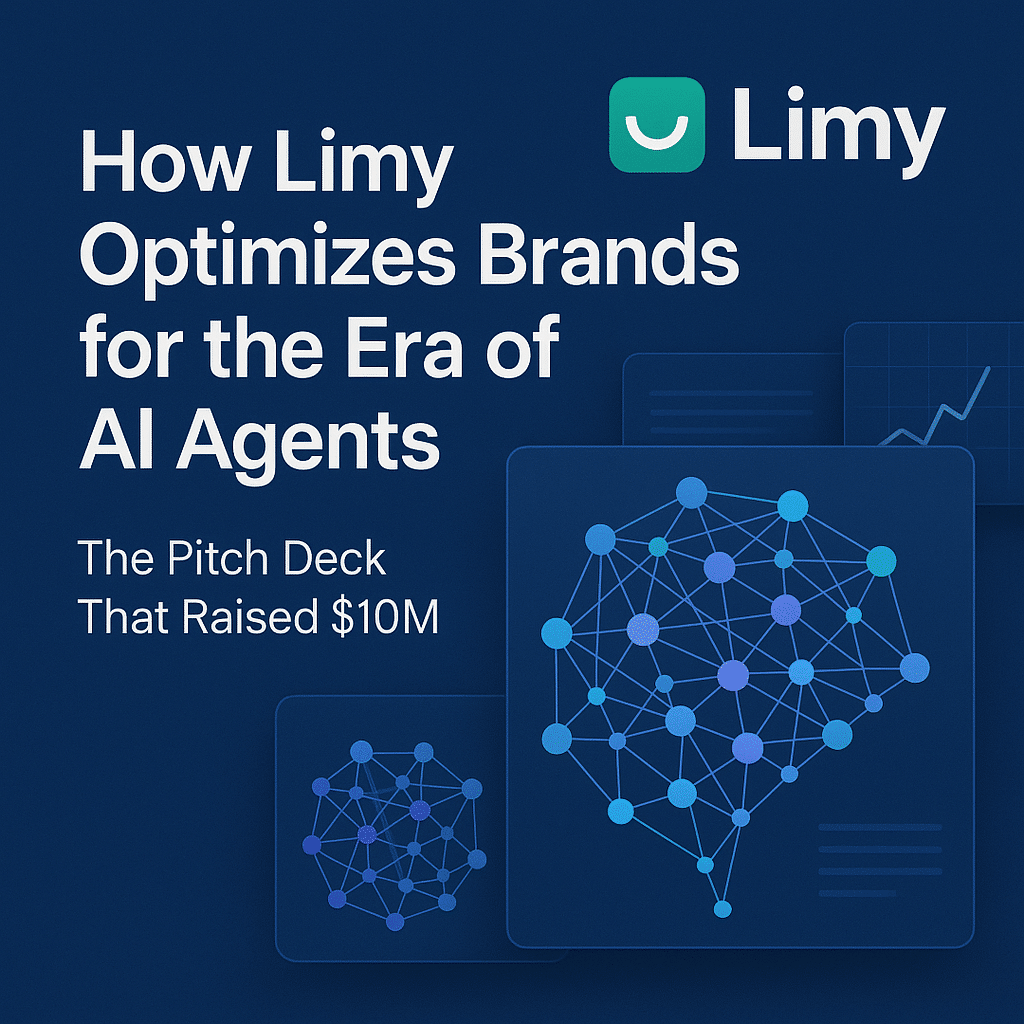 Limy

How Limy Optimizes Brands for the Era of AI Agents

The Pitch Deck That Raised $10M